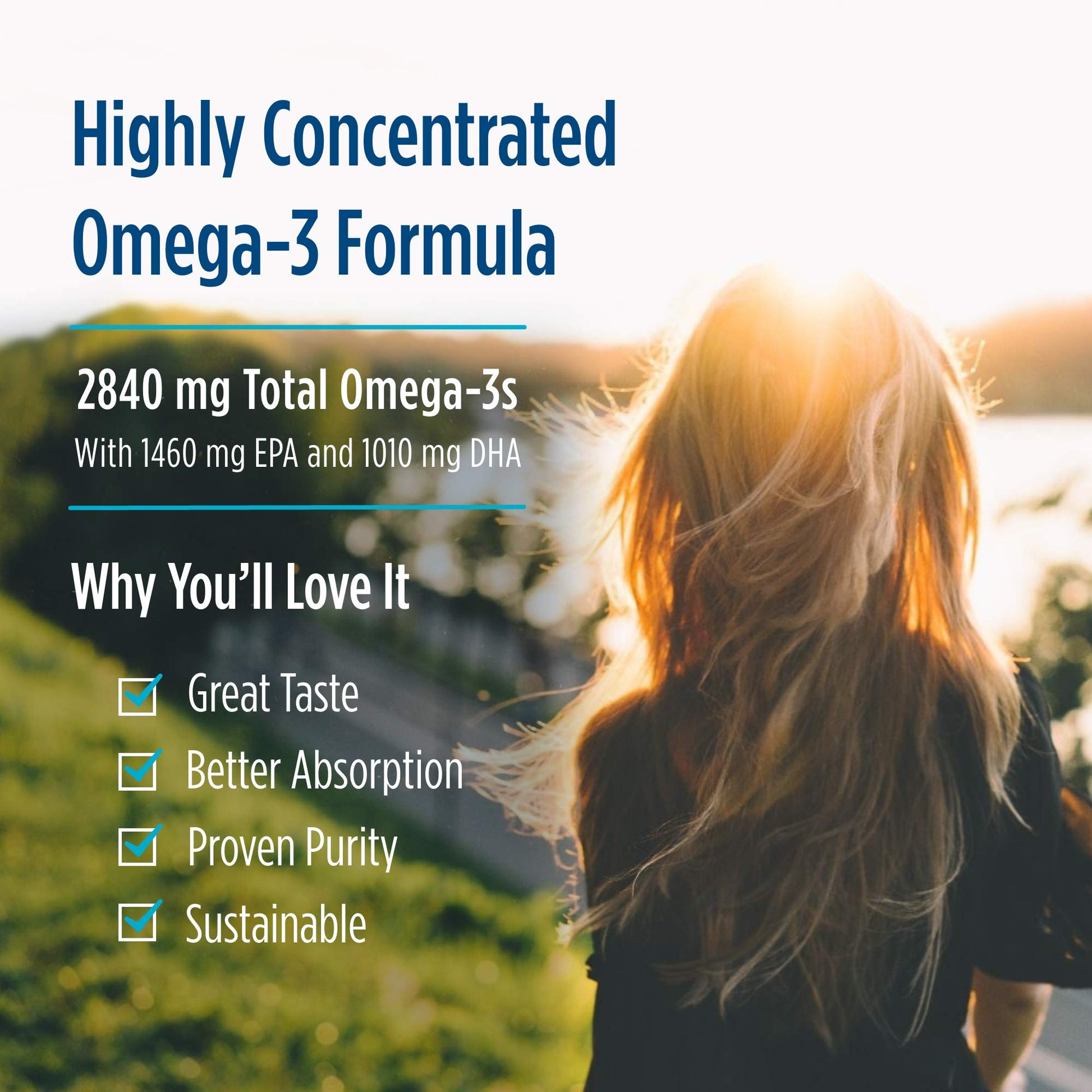 Highly Concentrated Omega-3 Formula

2840 mg Total Omega-3s
With 1460 mg EPA and 1010 mg DHA

Why You'll Love It

Great Taste
Better Absorption
Proven Purity
Sustainable